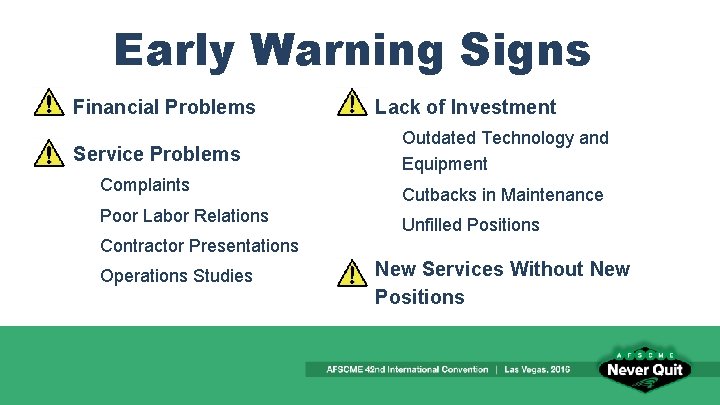 Early Warning Signs

Financial Problems

Service Problems

Complaints

Poor Labor Relations

Contractor Presentations

Operations Studies

Lack of Investment

Outdated Technology and Equipment

Cutbacks in Maintenance

Unfilled Positions

New Services Without New Positions

AFSCME 42nd International Convention | Las Vegas, 2016

AFSCME

Never Quit